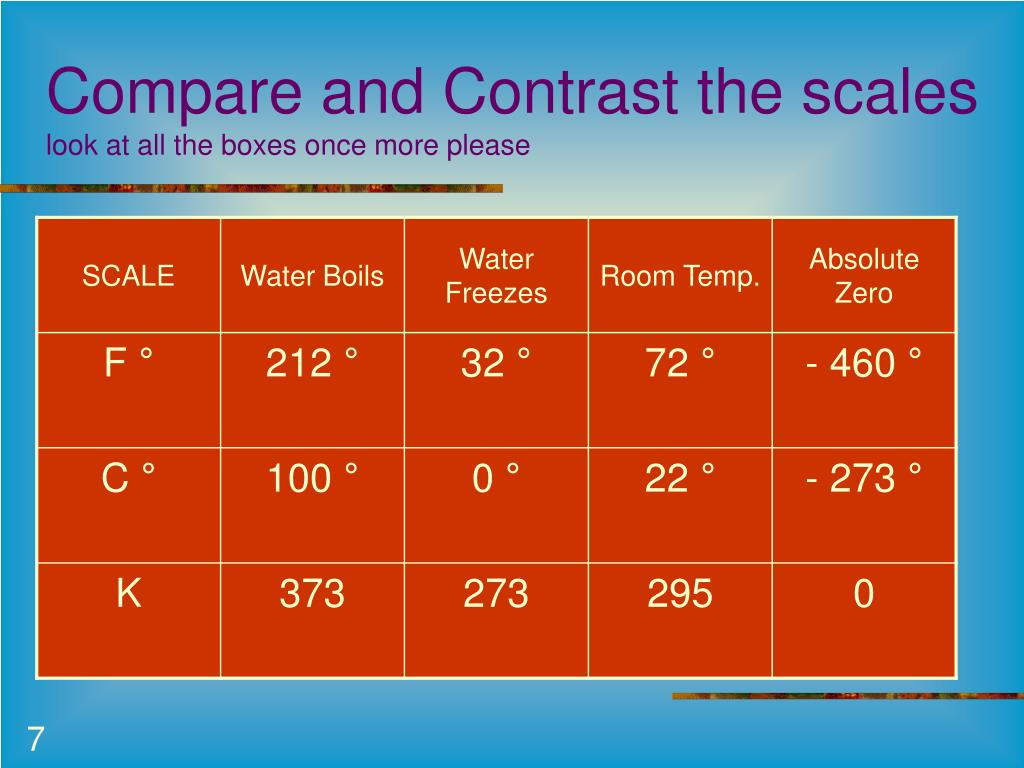 Compare and Contrast the scales
look at all the boxes once more please

| SCALE | Water Boils | Water Freezes | Room Temp. | Absolute Zero |
|---|---|---|---|---|
| F ° | 212 ° | 32 ° | 72 ° | - 460 ° |
| C ° | 100 ° | 0 ° | 22 ° | - 273 ° |
| K | 373 | 273 | 295 | 0 |

7